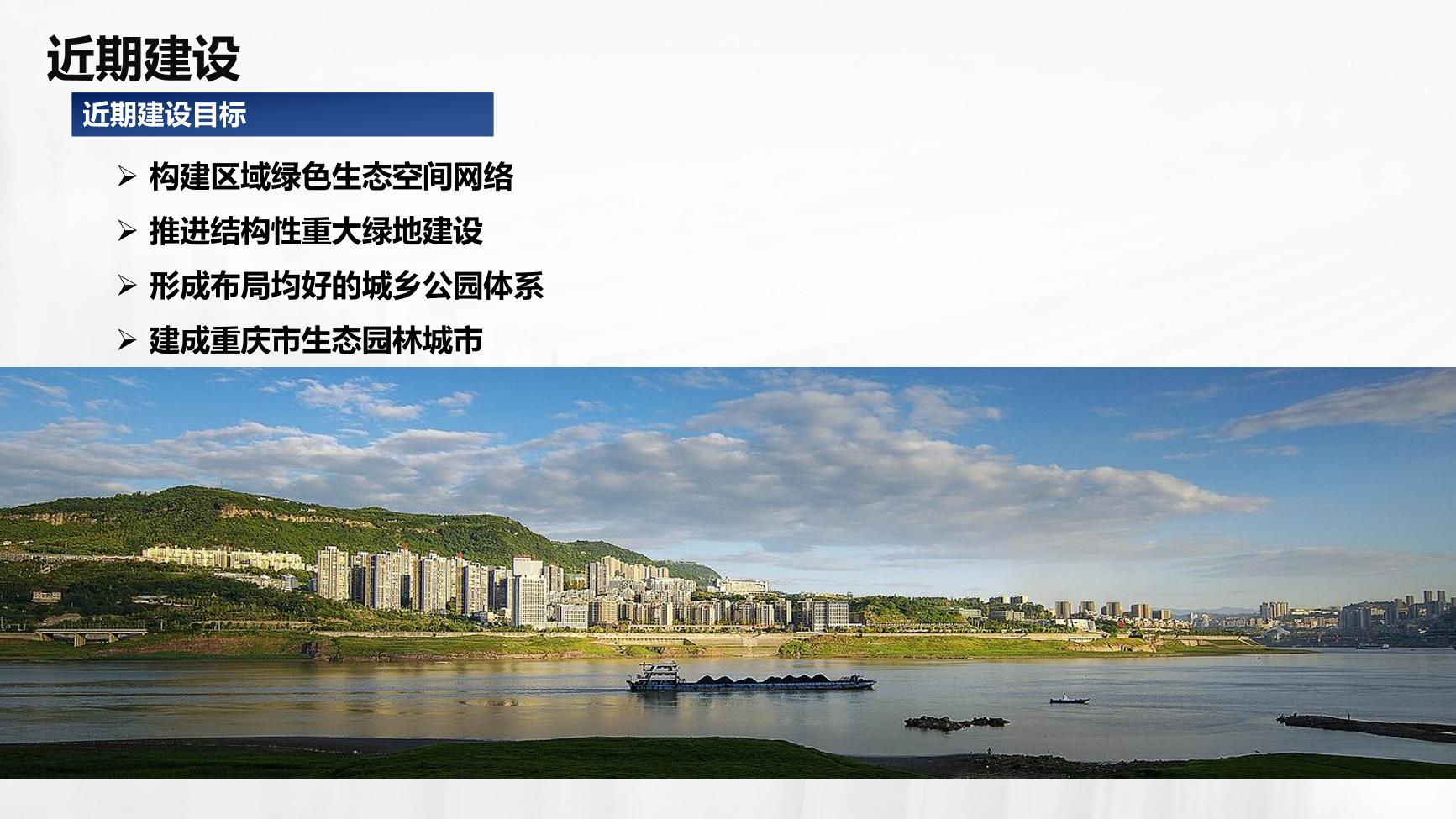 近期建设

近期建设目标

➢ 构建区域绿色生态空间网络

➢ 推进结构性重大绿地建设

➢ 形成布局均好的城乡公园体系

➢ 建成重庆市生态园林城市